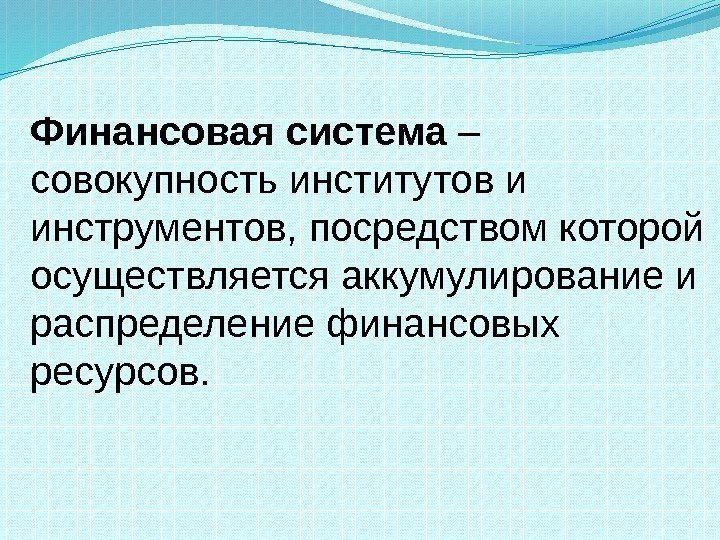 Финансовая система – совокупность институтов и инструментов, посредством которой осуществляется аккумулирование и распределение финансовых ресурсов.